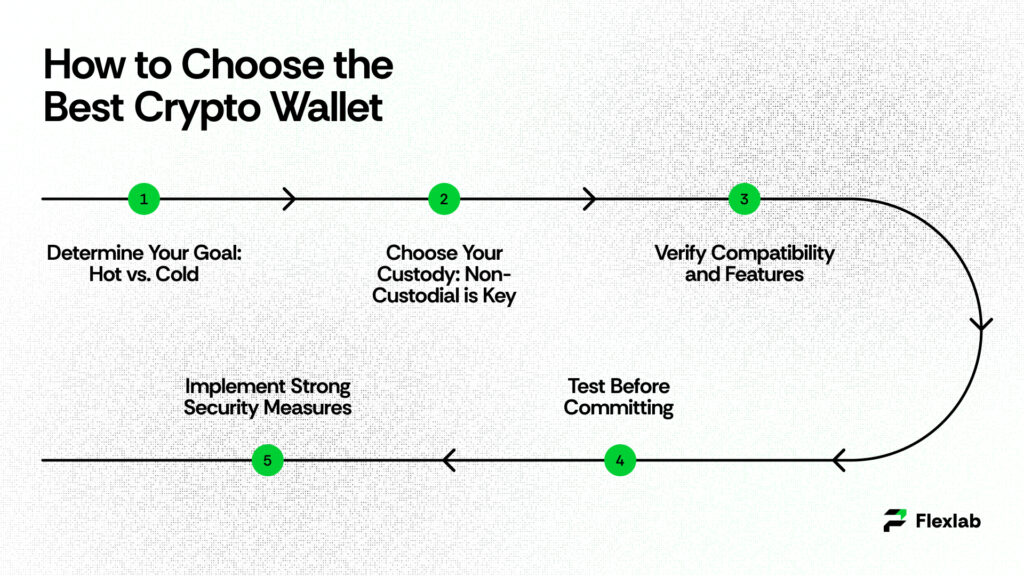 How to Choose the Best Crypto Wallet

1

Determine Your Goal: Hot vs. Cold

2

Choose Your Custody: Non-Custodial is Key

3

Verify Compatibility and Features

Test Before Committing

4

Implement Strong Security Measures

5

Flexlab